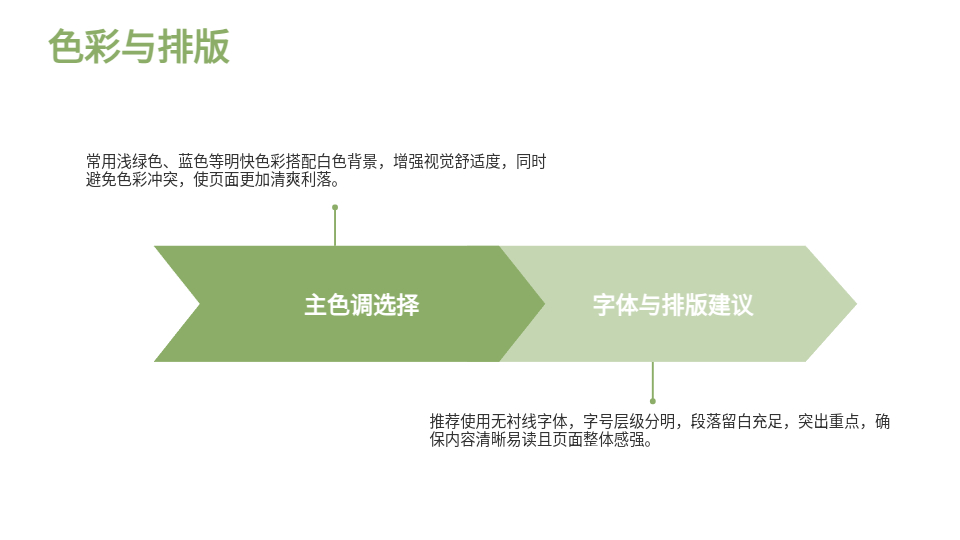 色彩与排版

常用浅绿色、蓝色等明快色彩搭配白色背景，增强视觉舒适度，同时避免色彩冲突，使页面更加清爽利落。

主色调选择

字体与排版建议

推荐使用无衬线字体，字号层级分明，段落留白充足，突出重点，确保内容清晰易读且页面整体感强。